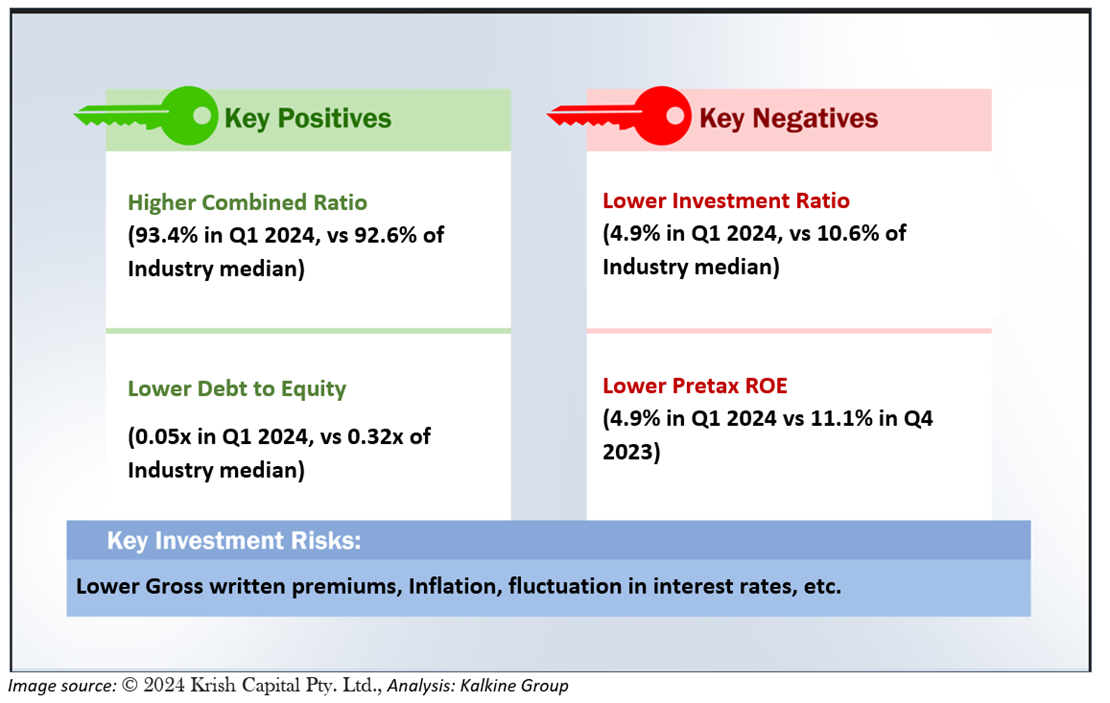 Key Positives

Higher Combined Ratio
(93.4% in Q1 2024, vs 92.6% of Industry median)

Lower Debt to Equity

(0.05x in Q1 2024, vs 0.32x of Industry median)

Key Negatives

Lower Investment Ratio
(4.9% in Q1 2024, vs 10.6% of Industry median)

Lower Pretax ROE
(4.9% in Q1 2024 vs 11.1% in Q4 2023)

Key Investment Risks:

Lower Gross written premiums, Inflation, fluctuation in interest rates, etc.

Image source: © 2024 Krish Capital Pty. Ltd., Analysis: Kalkine Group